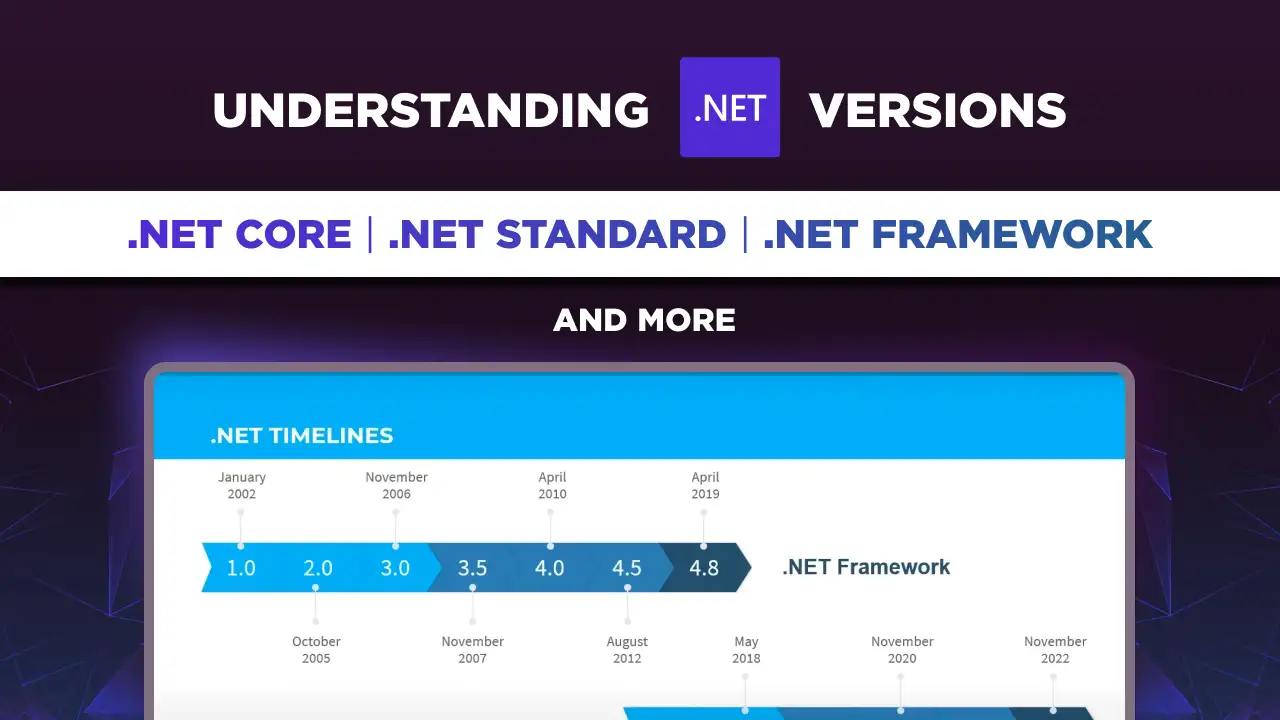 UNDERSTANDING .NET VERSIONS

.NET CORE | .NET STANDARD | .NET FRAMEWORK

AND MORE

.NET TIMELINES

January 2002

November 2006

April 2010

April 2019

1.0 2.0 3.0 3.5 4.0 4.5 4.8

.NET Framework

October 2005

November 2007

August 2012

May 2018

November 2020

November 2022